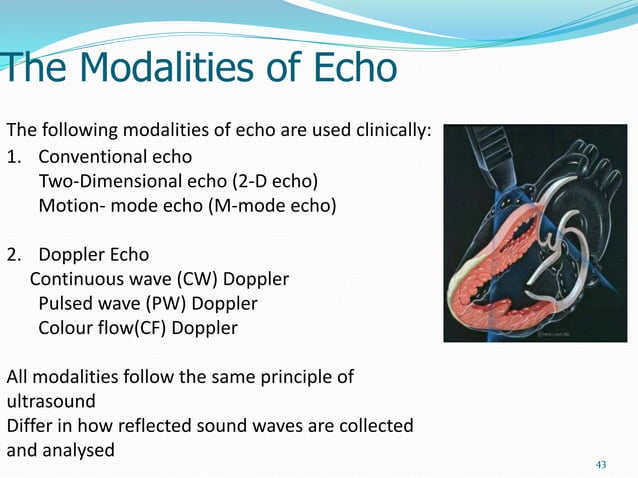 The Modalities of Echo

The following modalities of echo are used clinically:

1. Conventional echo
Two-Dimensional echo (2-D echo)
Motion- mode echo (M-mode echo)

2. Doppler Echo
Continuous wave (CW) Doppler
Pulsed wave (PW) Doppler
Colour flow(CF) Doppler

All modalities follow the same principle of ultrasound
Differ in how reflected sound waves are collected and analysed

43